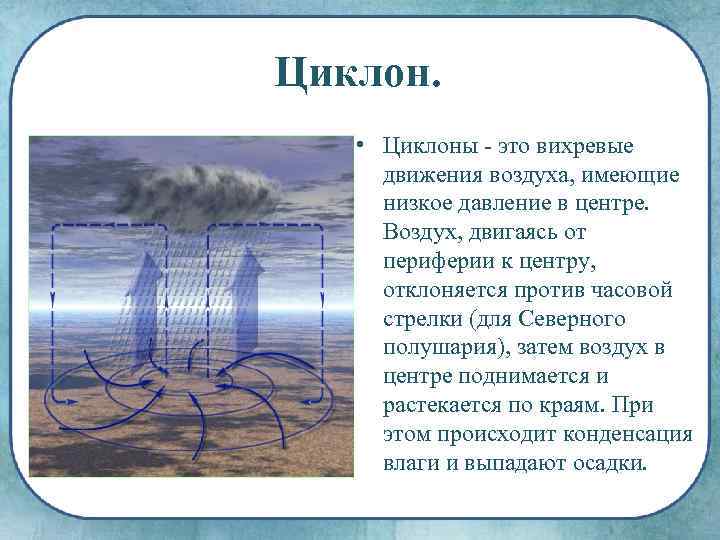 Циклон.

• Циклоны - это вихревые движения воздуха, имеющие низкое давление в центре. Воздух, двигаясь от периферии к центру, отклоняется против часовой стрелки (для Северного полушария), затем воздух в центре поднимается и растекается по краям. При этом происходит конденсация влаги и выпадают осадки.